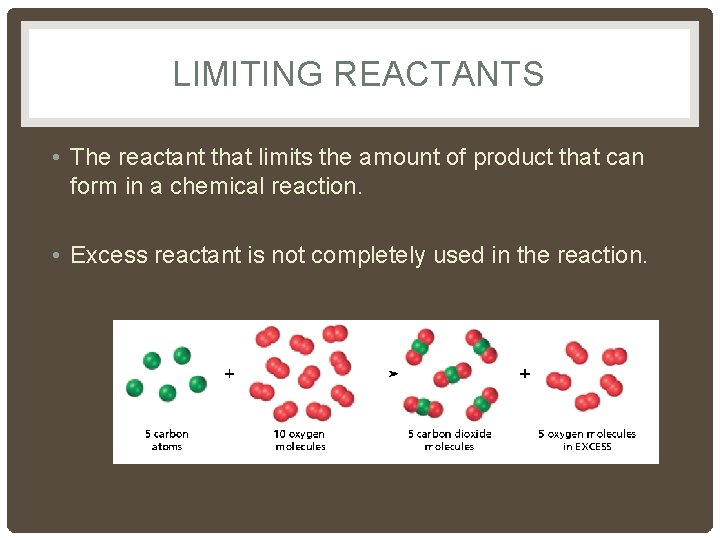 LIMITING REACTANTS

• The reactant that limits the amount of product that can form in a chemical reaction.

• Excess reactant is not completely used in the reaction.

+ +

5 carbon atoms

10 oxygen molecules

5 carbon dioxide molecules

5 oxygen molecules in EXCESS